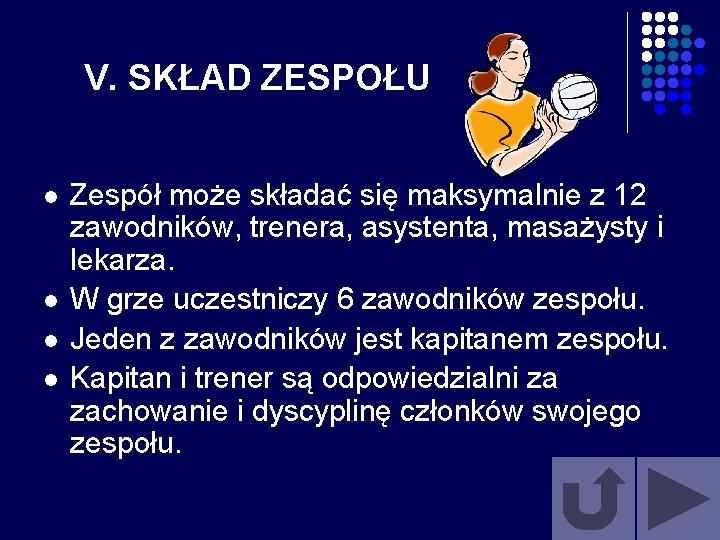 V. SKŁAD ZESPOŁU

- Zespół może składać się maksymalnie z 12 zawodników, trenera, asystenta, masażysty i lekarza.
- W grze uczestniczy 6 zawodników zespołu.
- Jeden z zawodników jest kapitanem zespołu.
- Kapitan i trener są odpowiedzialni za zachowanie i dyscyplinę członków swojego zespołu.